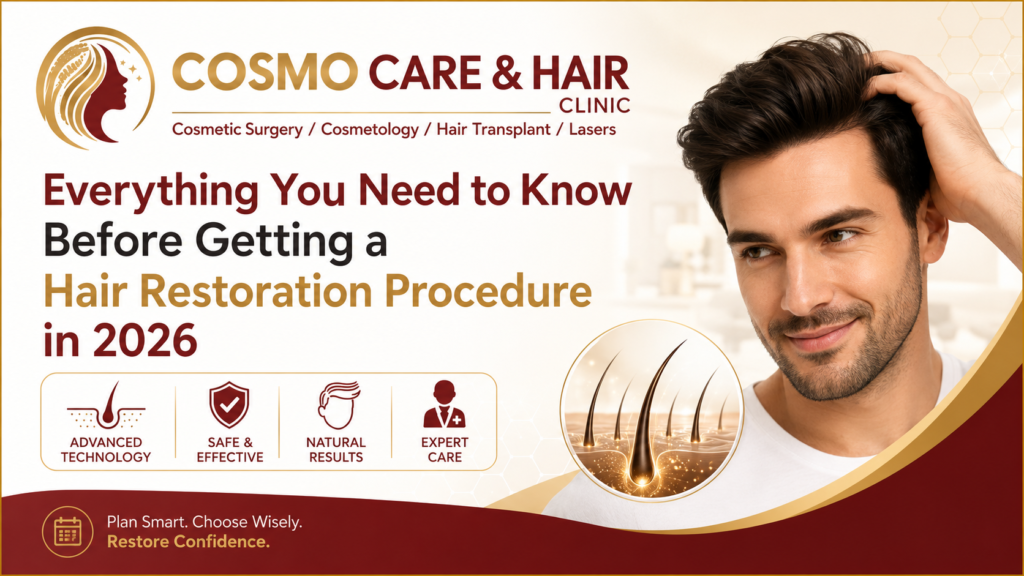 COSMO CARE & HAIR
CLINIC
Cosmetic Surgery / Cosmetology / Hair Transplant / Lasers

Everything You Need to Know Before Getting a Hair Restoration Procedure in 2026

ADVANCED TECHNOLOGY

SAFE & EFFECTIVE

NATURAL RESULTS

EXPERT CARE

Plan Smart. Choose Wisely.
Restore Confidence.